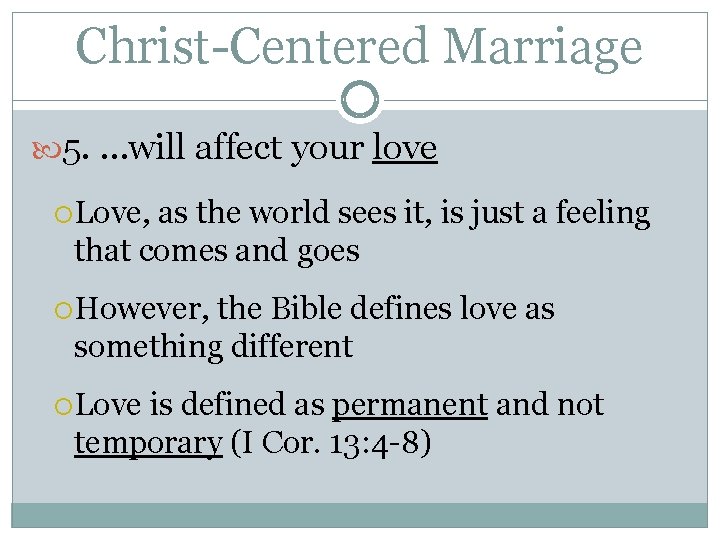 Christ-Centered Marriage

5. …will affect your love

Love, as the world sees it, is just a feeling that comes and goes

However, the Bible defines love as something different

Love is defined as permanent and not temporary (I Cor. 13:4-8)